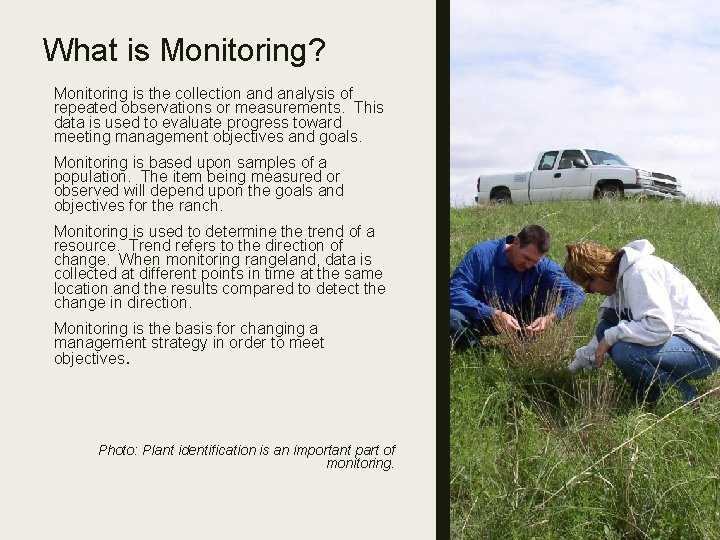 What is Monitoring?

Monitoring is the collection and analysis of repeated observations or measurements. This data is used to evaluate progress toward meeting management objectives and goals.

Monitoring is based upon samples of a population. The item being measured or observed will depend upon the goals and objectives for the ranch.

Monitoring is used to determine the trend of a resource. Trend refers to the direction of change. When monitoring rangeland, data is collected at different points in time at the same location and the results compared to detect the change in direction.

Monitoring is the basis for changing a management strategy in order to meet objectives.

Photo: Plant identification is an important part of monitoring.